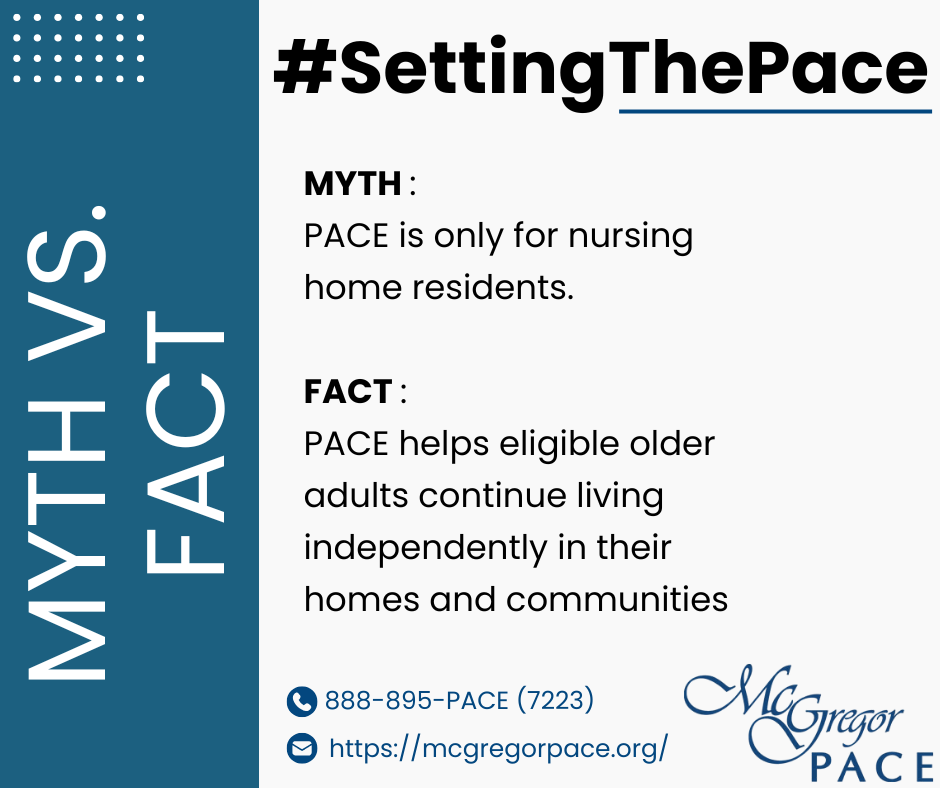 MYTH VS. FACT

#SettingThePace

MYTH :
PACE is only for nursing home residents.

FACT :
PACE helps eligible older adults continue living independently in their homes and communities

888-895-PACE (7223)
https://mcgregorpace.org/

McGregor PACE